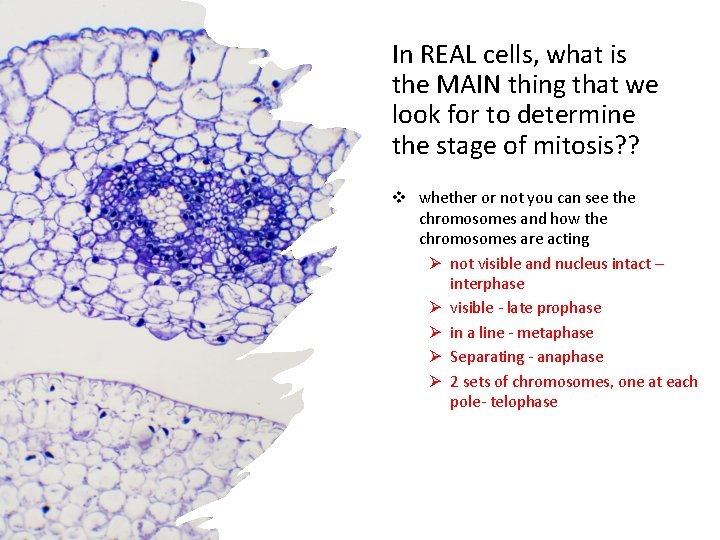 In REAL cells, what is the MAIN thing that we look for to determine the stage of mitosis??

❖ whether or not you can see the chromosomes and how the chromosomes are acting
➢ not visible and nucleus intact – interphase
➢ visible - late prophase
➢ in a line - metaphase
➢ Separating - anaphase
➢ 2 sets of chromosomes, one at each pole- telophase